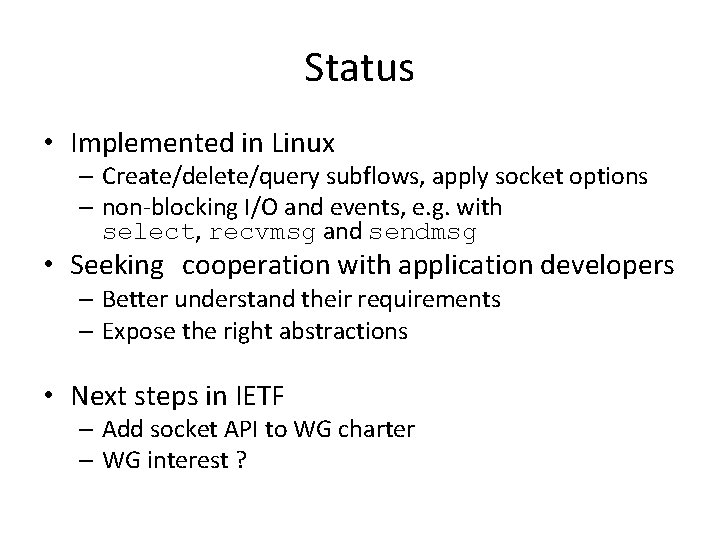 Status

• Implemented in Linux
  – Create/delete/query subflows, apply socket options
  – non-blocking I/O and events, e.g. with select, recvmsg and sendmsg
• Seeking  cooperation with application developers
  – Better understand their requirements
  – Expose the right abstractions

• Next steps in IETF
  – Add socket API to WG charter
  – WG interest ?